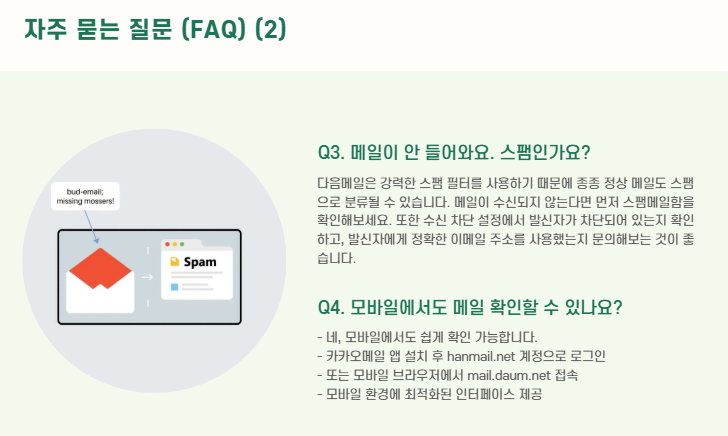 자주 묻는 질문 (FAQ) (2)

bud-email; missing mossers!

Spam

Q3. 메일이 안 들어와요. 스팸인가요?

다음메일은 강력한 스팸 필터를 사용하기 때문에 종종 정상 메일도 스팸으로 분류될 수 있습니다. 메일이 수신되지 않는다면 먼저 스팸메일함을 확인해보세요. 또한 수신 차단 설정에서 발신자가 차단되어 있는지 확인하고, 발신자에게 정확한 이메일 주소를 사용했는지 문의해보는 것이 좋습니다.

Q4. 모바일에서도 메일 확인할 수 있나요?

- 네, 모바일에서도 쉽게 확인 가능합니다.
- 카카오메일 앱 설치 후 hanmail.net 계정으로 로그인
- 또는 모바일 브라우저에서 mail.daum.net 접속
- 모바일 환경에 최적화된 인터페이스 제공